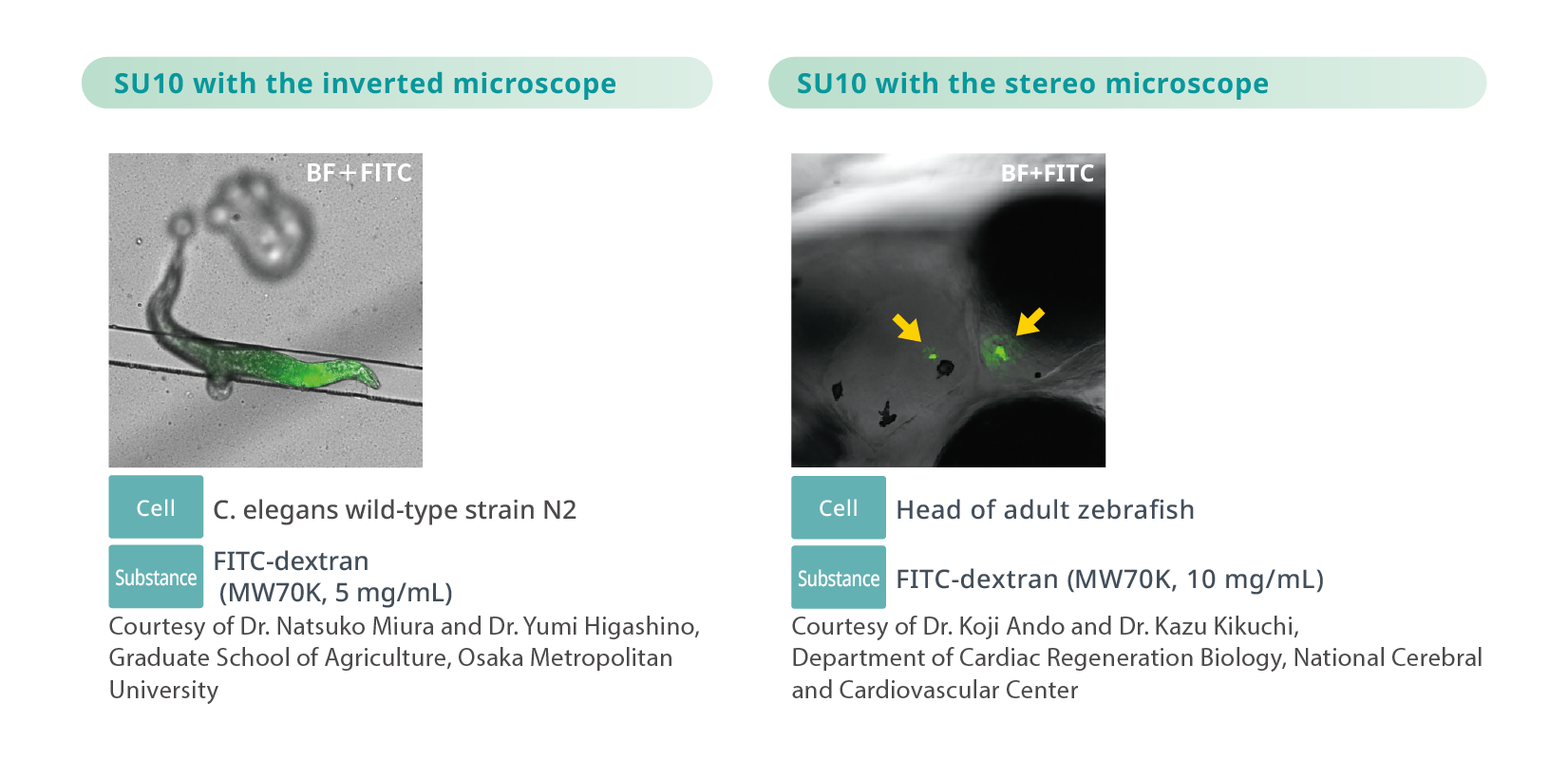 SU10 with the inverted microscope

BF+FITC

Cell C. elegans wild-type strain N2

Substance FITC-dextran (MW70K, 5 mg/mL)

Courtesy of Dr. Natsuko Miura and Dr. Yumi Higashino, Graduate School of Agriculture, Osaka Metropolitan University

SU10 with the stereo microscope

BF+FITC

Cell Head of adult zebrafish

Substance FITC-dextran (MW70K, 10 mg/mL)

Courtesy of Dr. Koji Ando and Dr. Kazu Kikuchi, Department of Cardiac Regeneration Biology, National Cerebral and Cardiovascular Center